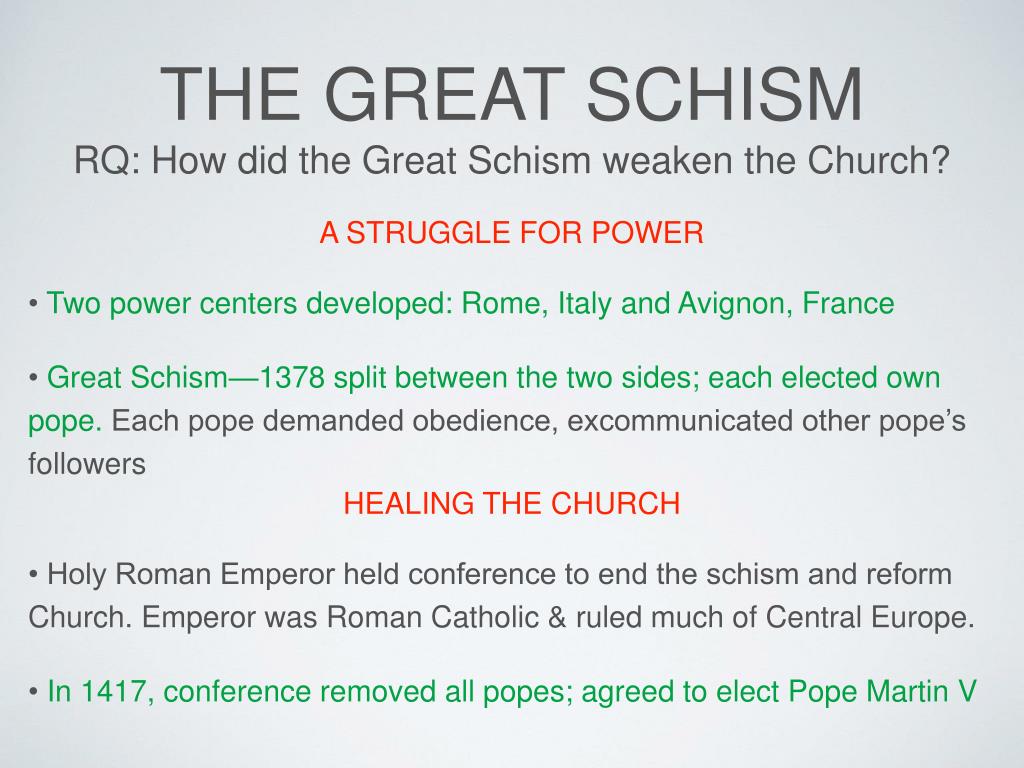 THE GREAT SCHISM
RQ: How did the Great Schism weaken the Church?

A STRUGGLE FOR POWER

• Two power centers developed: Rome, Italy and Avignon, France

• Great Schism—1378 split between the two sides; each elected own pope. Each pope demanded obedience, excommunicated other pope's followers

HEALING THE CHURCH

• Holy Roman Emperor held conference to end the schism and reform Church. Emperor was Roman Catholic & ruled much of Central Europe.

• In 1417, conference removed all popes; agreed to elect Pope Martin V